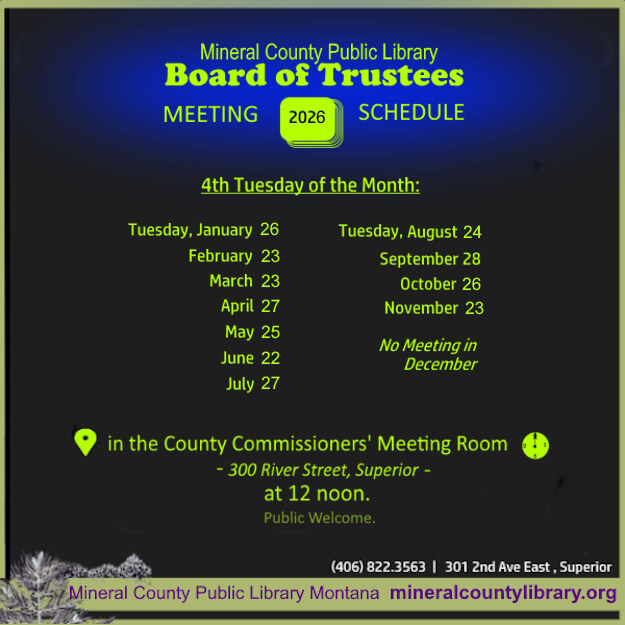 Mineral County Public Library
Board of Trustees
MEETING 2026 SCHEDULE

4th Tuesday of the Month:

Tuesday, January 26
February 23
March 23
April 27
May 25
June 22
July 27

Tuesday, August 24
September 28
October 26
November 23

No Meeting in December

in the County Commissioners' Meeting Room
- 300 River Street, Superior -
at 12 noon.
Public Welcome.

(406) 822.3563 | 301 2nd Ave East , Superior
Mineral County Public Library Montana mineralcountylibrary.org